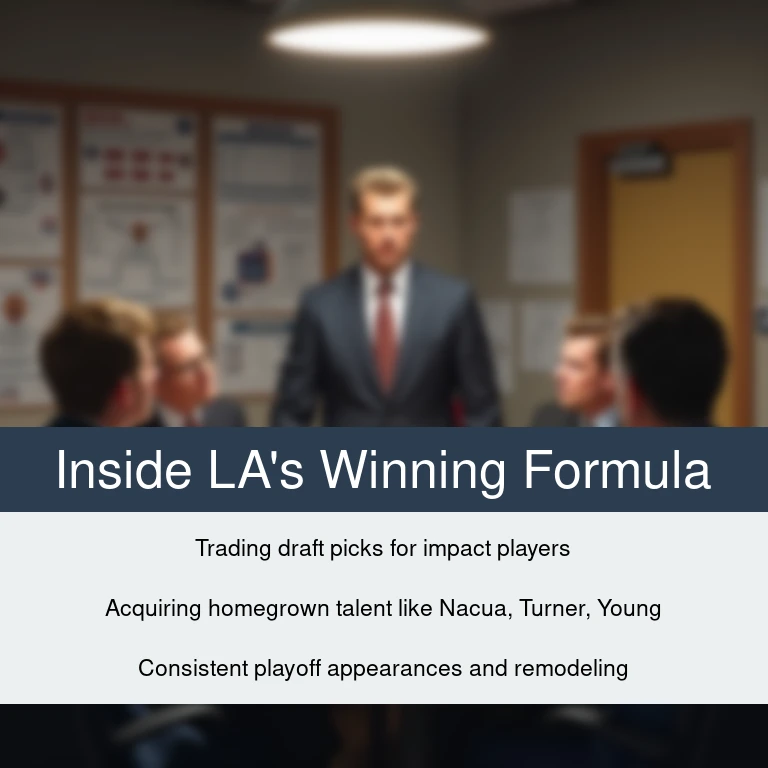 Inside LA's Winning Formula

Trading draft picks for impact players

Acquiring homegrown talent like Nacua, Turner, Young

Consistent playoff appearances and remodeling